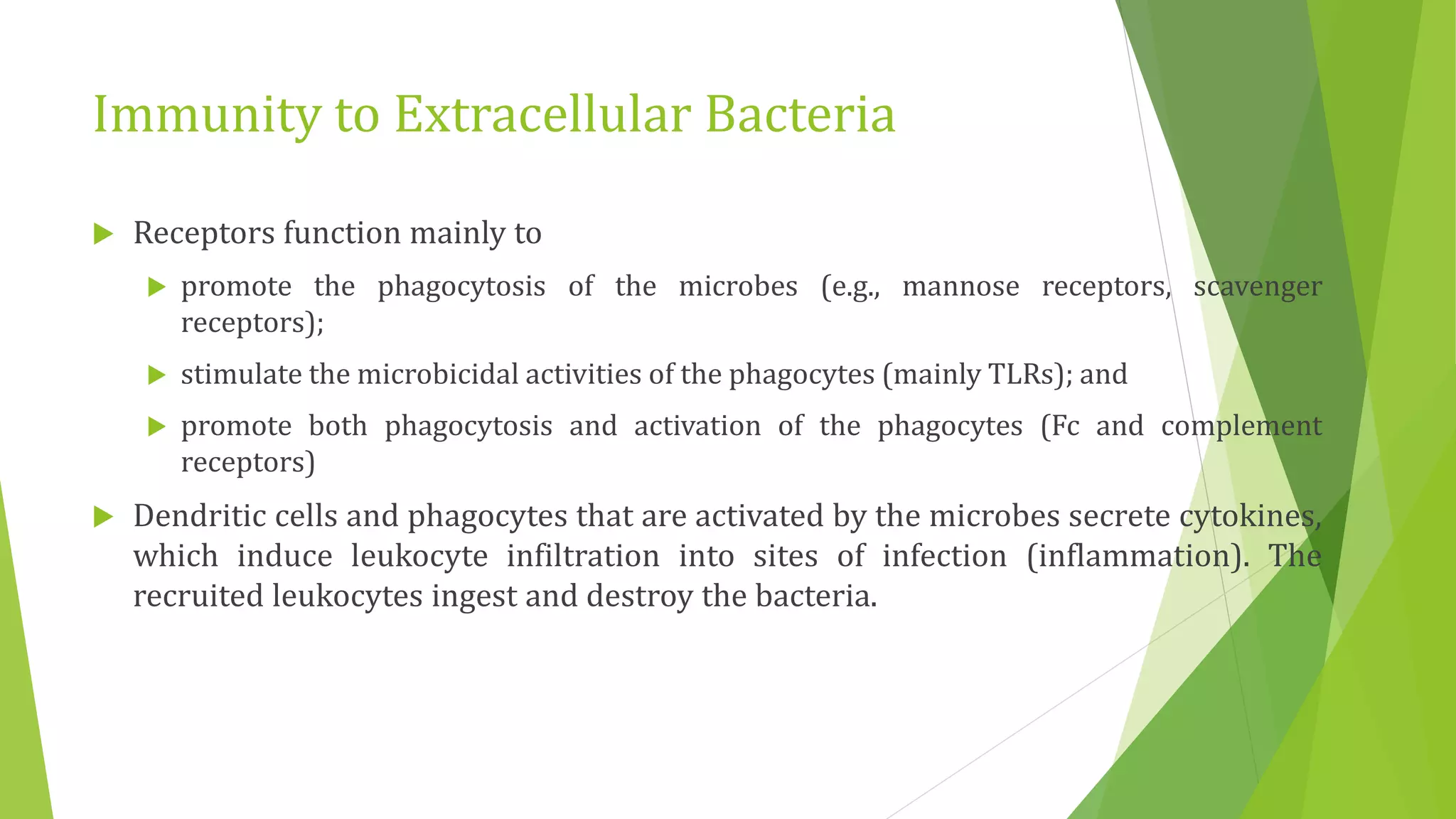 Immunity to Extracellular Bacteria

Receptors function mainly to

promote the phagocytosis of the microbes (e.g., mannose receptors, scavenger receptors);

stimulate the microbicidal activities of the phagocytes (mainly TLRs); and

promote both phagocytosis and activation of the phagocytes (Fc and complement receptors)

Dendritic cells and phagocytes that are activated by the microbes secrete cytokines, which induce leukocyte infiltration into sites of infection (inflammation). The recruited leukocytes ingest and destroy the bacteria.